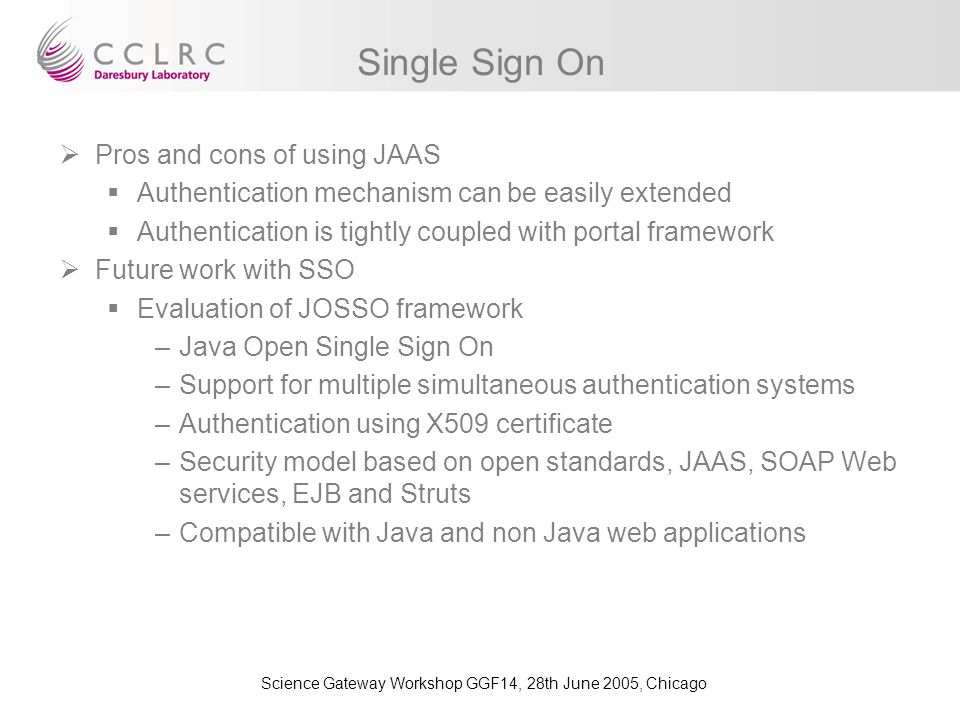 CCLRC
Daresbury Laboratory

Single Sign On

➢ Pros and cons of using JAAS
▪ Authentication mechanism can be easily extended
▪ Authentication is tightly coupled with portal framework
➢ Future work with SSO
▪ Evaluation of JOSSO framework
– Java Open Single Sign On
– Support for multiple simultaneous authentication systems
– Authentication using X509 certificate
– Security model based on open standards, JAAS, SOAP Web services, EJB and Struts
– Compatible with Java and non Java web applications

Science Gateway Workshop GGF14, 28th June 2005, Chicago